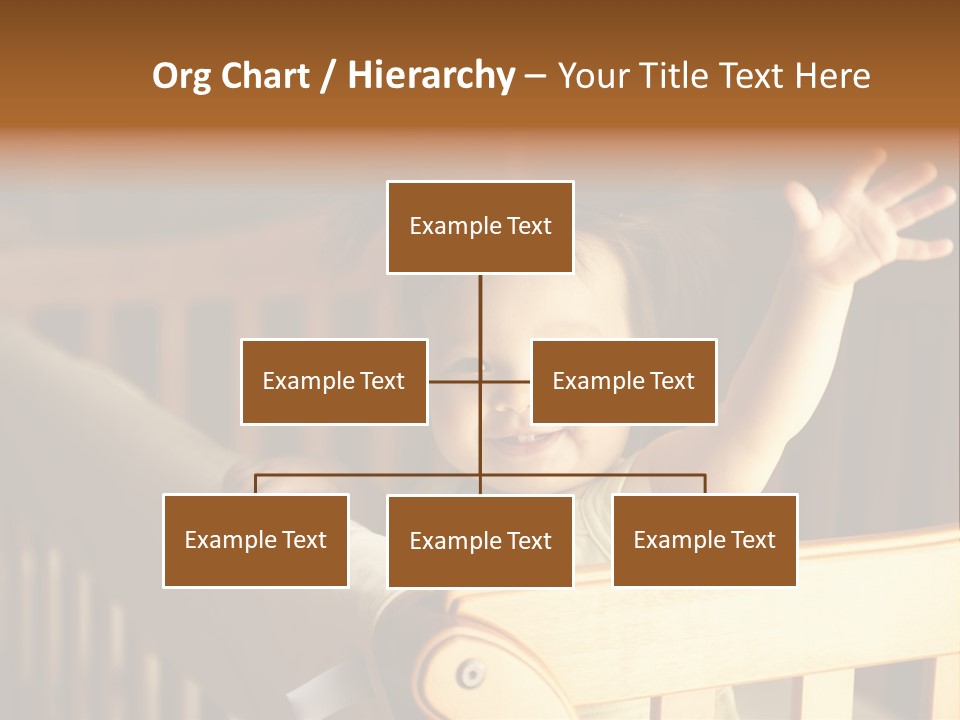 Org Chart / Hierarchy – Your Title Text Here

Example Text

Example Text

Example Text

Example Text

Example Text

Example Text